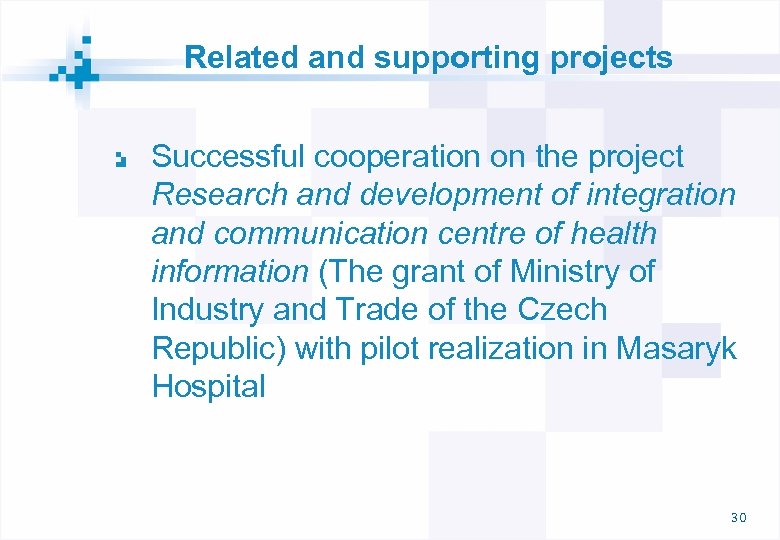 Related and supporting projects

Successful cooperation on the project Research and development of integration and communication centre of health information (The grant of Ministry of Industry and Trade of the Czech Republic) with pilot realization in Masaryk Hospital

30